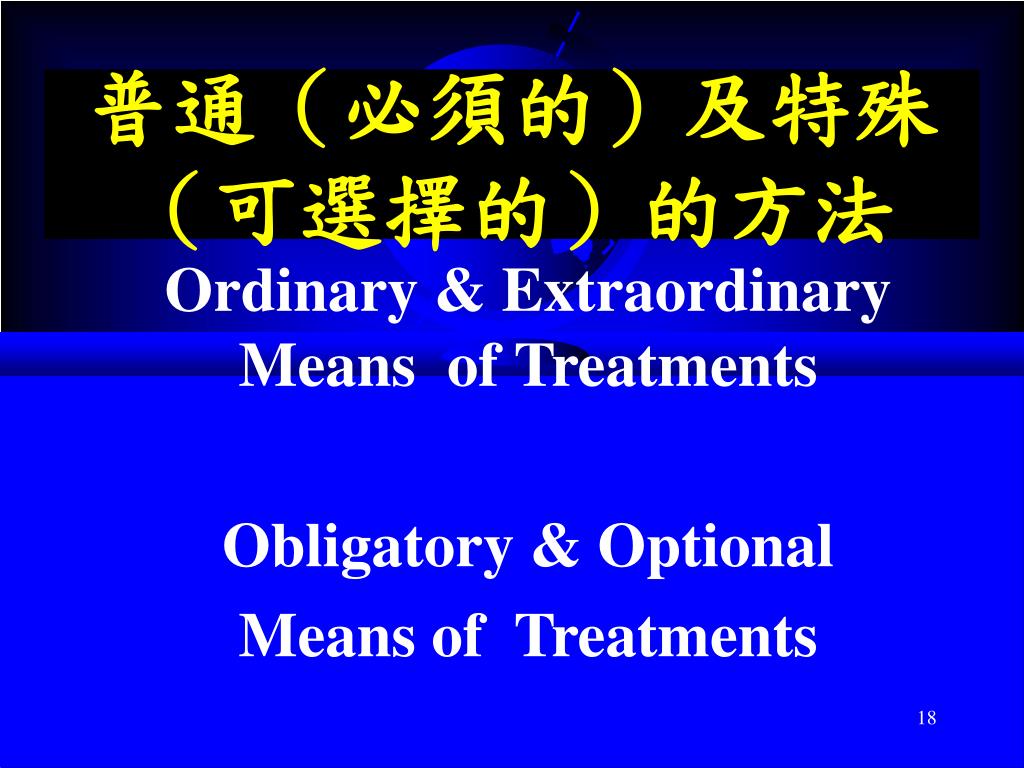 普通（必須的）及特殊（可選擇的）的方法

Ordinary & Extraordinary Means of Treatments

Obligatory & Optional Means of Treatments

18